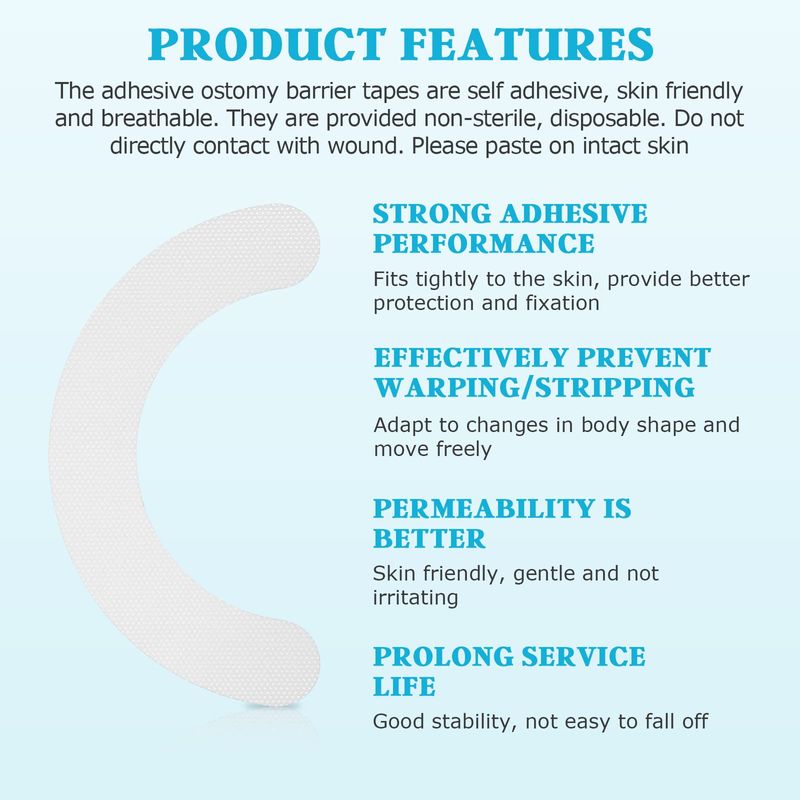 PRODUCT FEATURES

The adhesive ostomy barrier tapes are self adhesive, skin friendly and breathable. They are provided non-sterile, disposable. Do not directly contact with wound. Please paste on intact skin

STRONG ADHESIVE PERFORMANCE

Fits tightly to the skin, provide better protection and fixation

EFFECTIVELY PREVENT WARPING/STRIPPING

Adapt to changes in body shape and move freely

PERMEABILITY IS BETTER

Skin friendly, gentle and not irritating

PROLONG SERVICE LIFE

Good stability, not easy to fall off